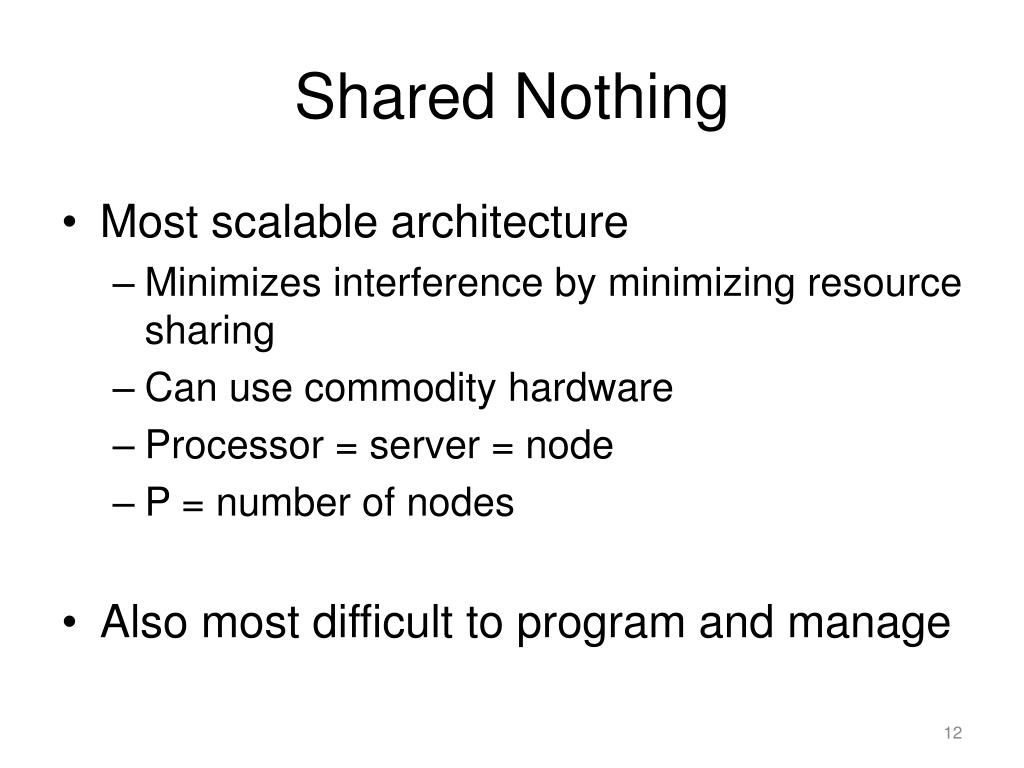 Shared Nothing

• Most scalable architecture
– Minimizes interference by minimizing resource sharing
– Can use commodity hardware
– Processor = server = node
– P = number of nodes

• Also most difficult to program and manage

12